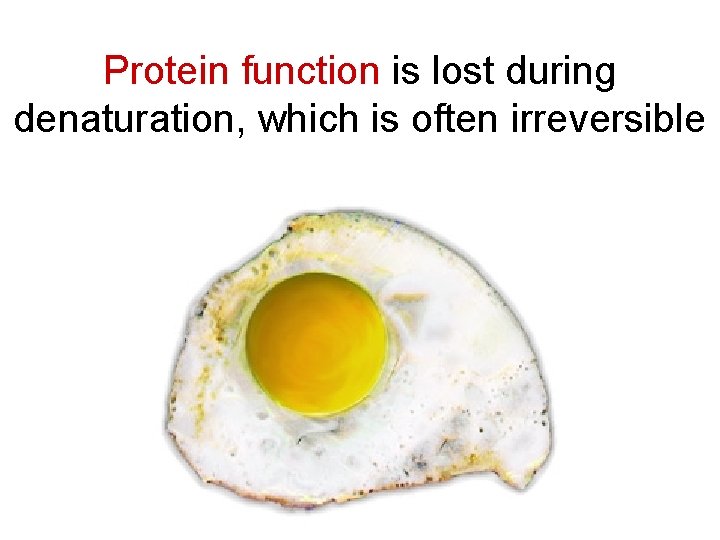 Protein function is lost during denaturation, which is often irreversible